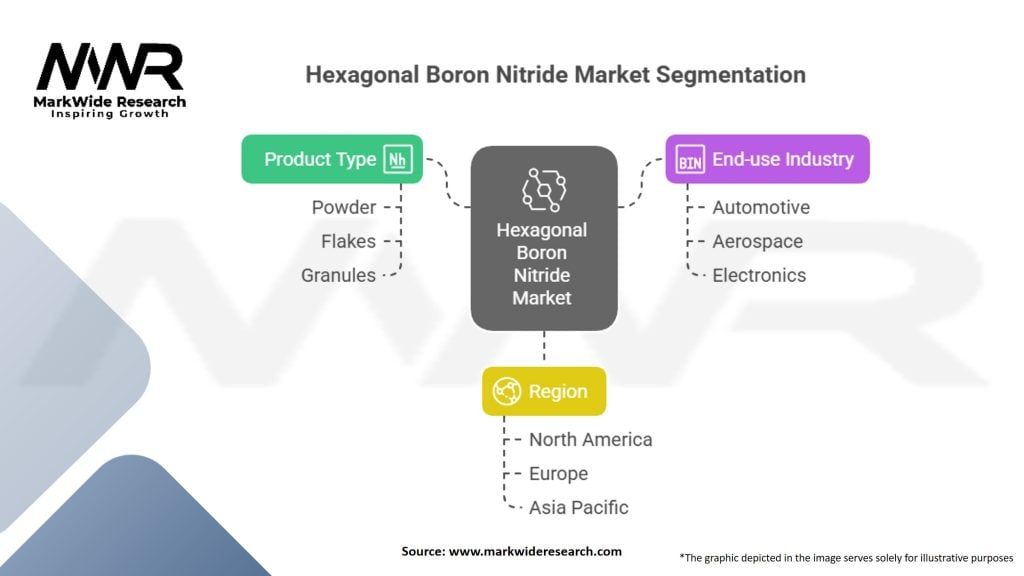 MWR
MarkWide Research
Inspiring Growth

Hexagonal Boron Nitride Market Segmentation

Product Type Nh
Powder
Flakes
Granules

Hexagonal Boron Nitride Market

BIN End-use Industry
Automotive
Aerospace
Electronics

Region
North America
Europe
Asia Pacific

Source: www.markwideresearch.com

*The graphic depicted in the image serves solely for illustrative purposes